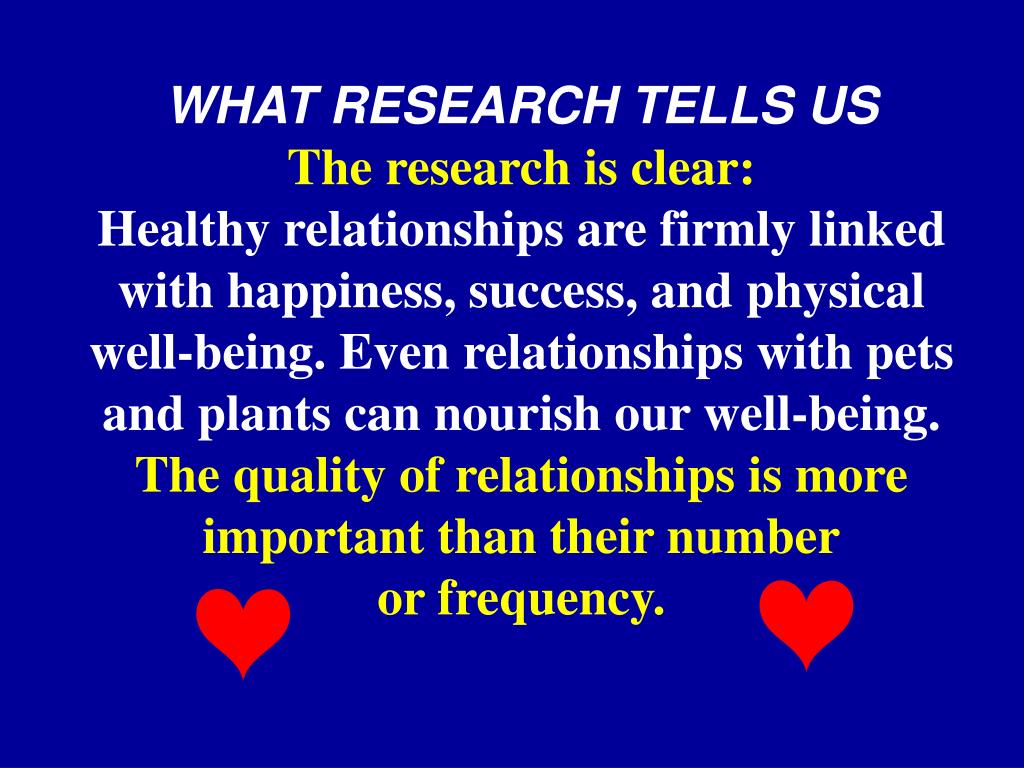 WHAT RESEARCH TELLS US

The research is clear:

Healthy relationships are firmly linked with happiness, success, and physical well-being. Even relationships with pets and plants can nourish our well-being.

The quality of relationships is more important than their number or frequency.